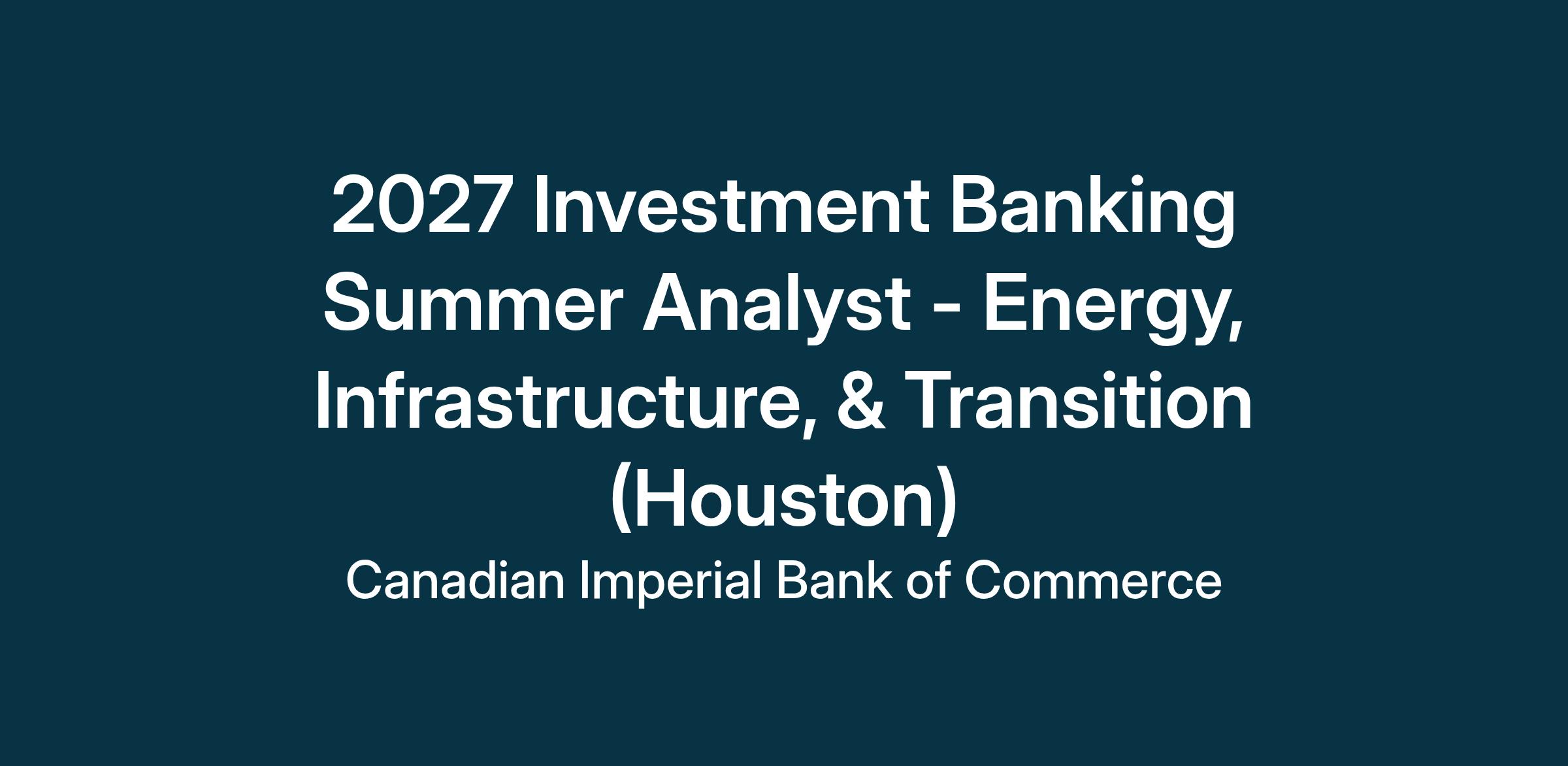 2027 Investment Banking Summer Analyst - Energy, Infrastructure, & Transition (Houston)

Canadian Imperial Bank of Commerce